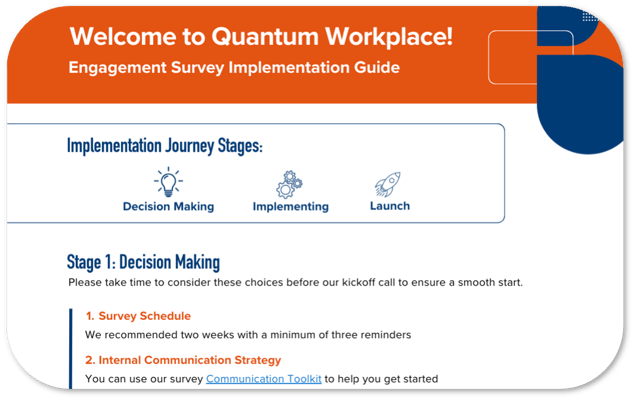 Welcome to Quantum Workplace!
Engagement Survey Implementation Guide

Implementation Journey Stages:

Decision Making
Implementing
Launch

Stage 1: Decision Making
Please take time to consider these choices before our kickoff call to ensure a smooth start.

1. Survey Schedule
We recommended two weeks with a minimum of three reminders

2. Internal Communication Strategy
You can use our survey Communication Toolkit to help you get started